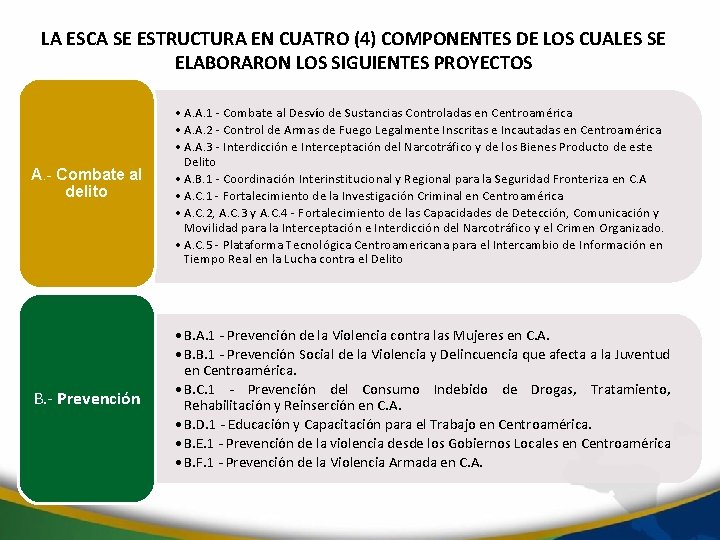 LA ESCA SE ESTRUCTURA EN CUATRO (4) COMPONENTES DE LOS CUALES SE ELABORARON LOS SIGUIENTES PROYECTOS

A.- Combate al delito

• A.A.1 - Combate al Desvío de Sustancias Controladas en Centroamérica
• A.A.2 - Control de Armas de Fuego Legalmente Inscritas e Incautadas en Centroamérica
• A.A.3 - Interdicción e Interceptación del Narcotráfico y de los Bienes Producto de este Delito
• A.B.1 - Coordinación Interinstitucional y Regional para la Seguridad Fronteriza en C.A
• A.C.1 - Fortalecimiento de la Investigación Criminal en Centroamérica
• A.C.2, A.C.3 y A.C.4 - Fortalecimiento de las Capacidades de Detección, Comunicación y Movilidad para la Interceptación e Interdicción del Narcotráfico y el Crimen Organizado.
• A.C.5 - Plataforma Tecnológica Centroamericana para el Intercambio de Información en Tiempo Real en la Lucha contra el Delito

B.- Prevención

• B.A.1 - Prevención de la Violencia contra las Mujeres en C.A.
• B.B.1 - Prevención Social de la Violencia y Delincuencia que afecta a la Juventud en Centroamérica.
• B.C.1 - Prevención del Consumo Indebido de Drogas, Tratamiento, Rehabilitación y Reinserción en C.A.
• B.D.1 - Educación y Capacitación para el Trabajo en Centroamérica.
• B.E.1 - Prevención de la violencia desde los Gobiernos Locales en Centroamérica
• B.F.1 - Prevención de la Violencia Armada en C.A.